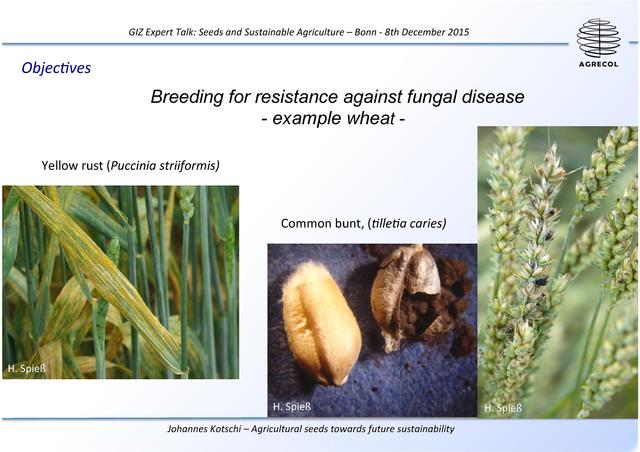 GIZ Expert Talk: Seeds and Sustainable Agriculture – Bonn - 8th December 2015

AGRECOL

Objectives

Breeding for resistance against fungal disease
- example wheat -

Yellow rust (Puccinia striiformis)

H. Spieß

Common bunt, (tilletia caries)

H. Spieß

H. Spieß

Johannes Kotschi – Agricultural seeds towards future sustainability